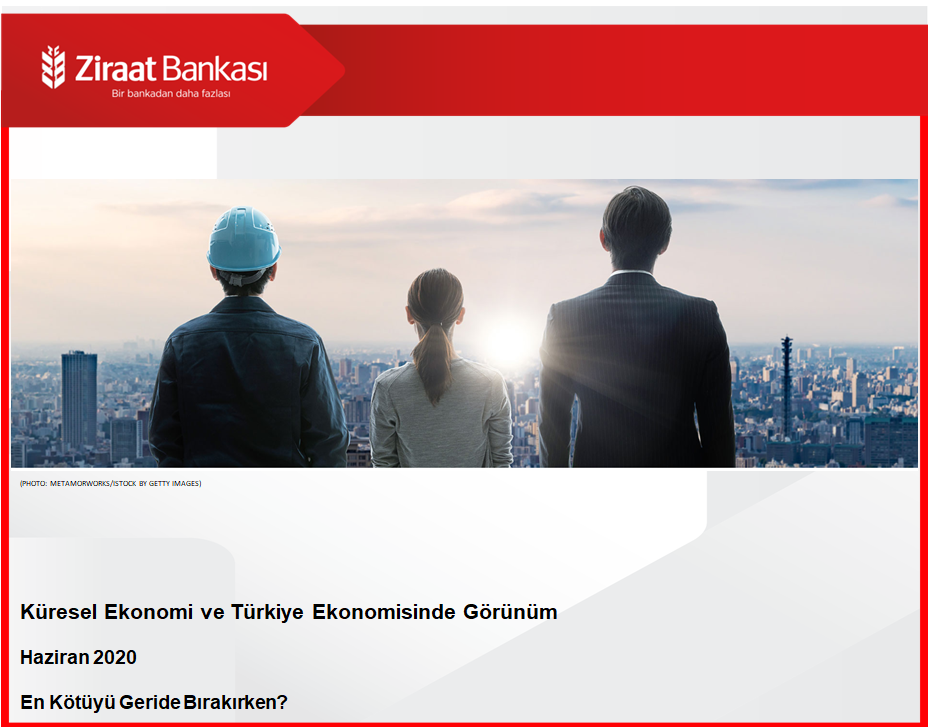 Ziraat Bankası
Bir bankadan daha fazlası

(PHOTO: METAMORWORKS/ISTOCK BY GETTY IMAGES)

Küresel Ekonomi ve Türkiye Ekonomisinde Görünüm

Haziran 2020

En Kötüyü Geride Bırakırken?